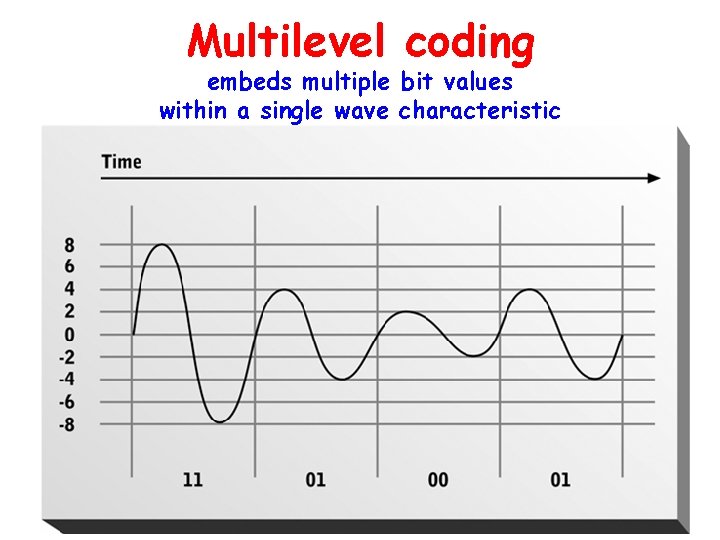 Multilevel coding
embeds multiple bit values
within a single wave characteristic

Time

8
6
4
2
0
-2
-4
-6
-8

11
01
00
01